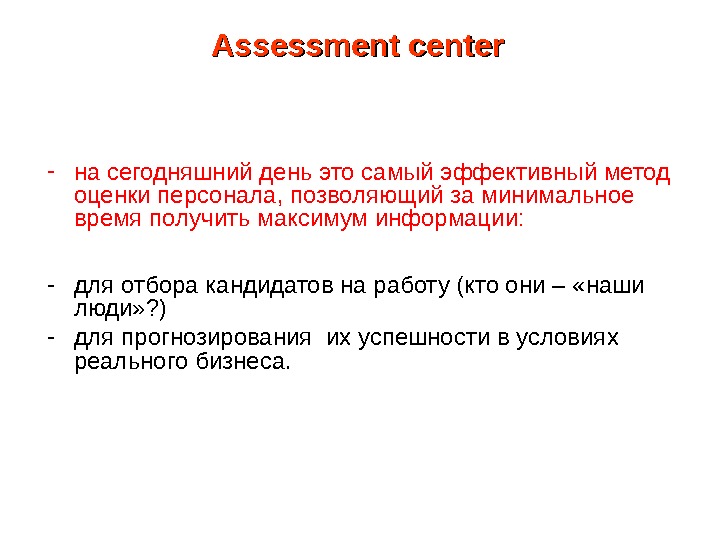 Assessment center

- на сегодняшний день это самый эффективный метод оценки персонала, позволяющий за минимальное время получить максимум информации:

- для отбора кандидатов на работу (кто они – «наши люди»?)
- для прогнозирования их успешности в условиях реального бизнеса.